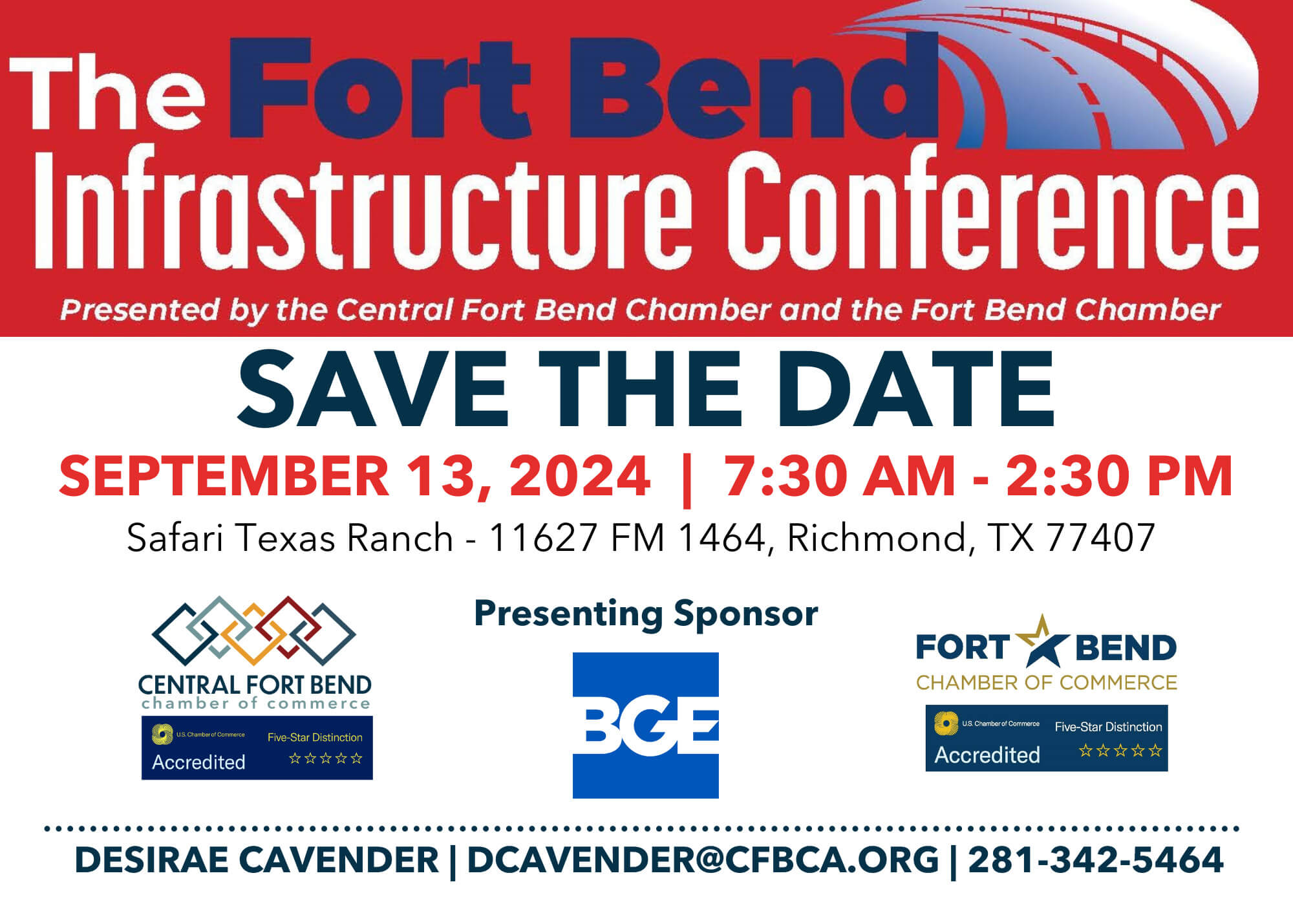 The Fort Bend Infrastructure Conference

Presented by the Central Fort Bend Chamber and the Fort Bend Chamber

SAVE THE DATE

SEPTEMBER 13, 2024 | 7:30 AM - 2:30 PM

Safari Texas Ranch - 11627 FM 1464, Richmond, TX 77407

CENTRAL FORT BEND chamber of commerce

U.S. Chamber of Commerce Five-Star Distinction Accredited ☆☆☆☆☆

Presenting Sponsor

BGE

FORT BEND CHAMBER OF COMMERCE

U.S. Chamber of Commerce Five-Star Distinction Accredited ☆☆☆☆☆

DESIRAE CAVENDER | DCAVENDER@CFBCA.ORG | 281-342-5464